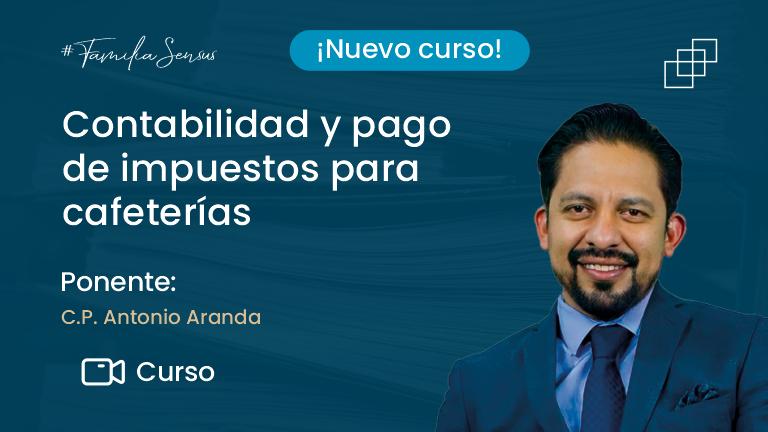 #FamiliaSensus

¡Nuevo curso!

Contabilidad y pago de impuestos para cafeterías

Ponente:
C.P. Antonio Aranda

Curso